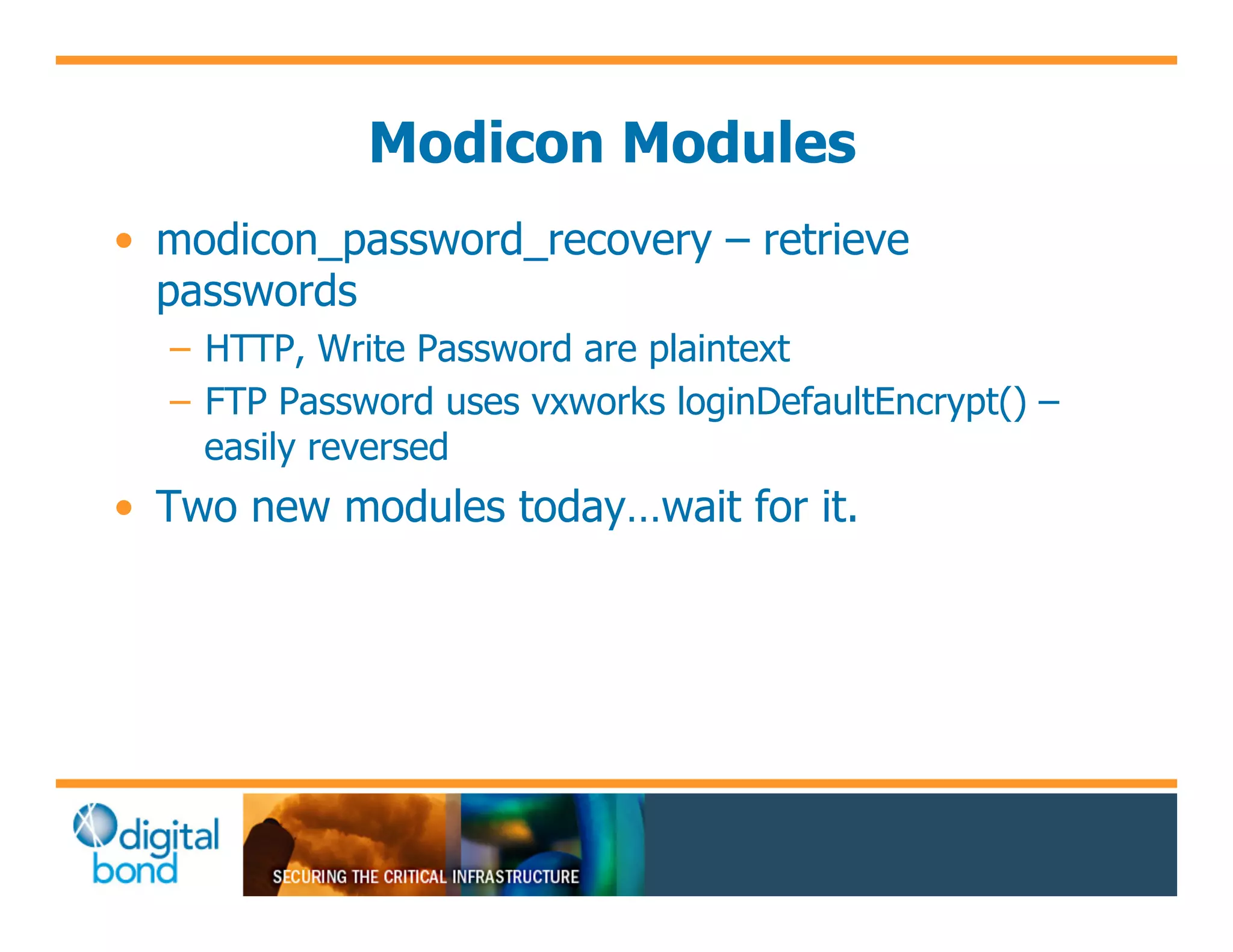 Modicon Modules

• modicon_password_recovery – retrieve passwords
  – HTTP, Write Password are plaintext
  – FTP Password uses vxworks loginDefaultEncrypt() – easily reversed
• Two new modules today…wait for it.

digital bond

SECURING THE CRITICAL INFRASTRUCTURE